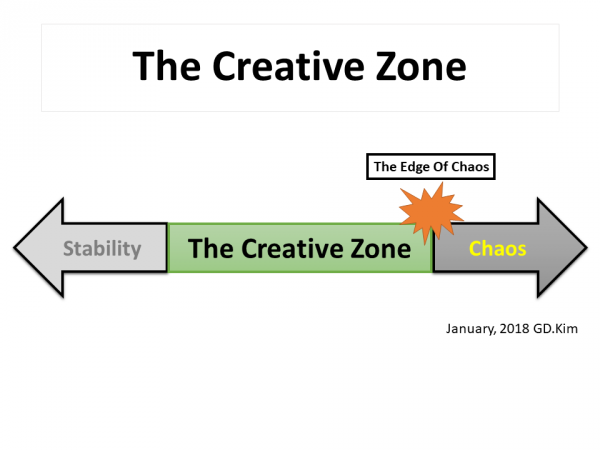 The Creative Zone

The Edge Of Chaos

Stability

The Creative Zone

Chaos

January, 2018 GD.Kim